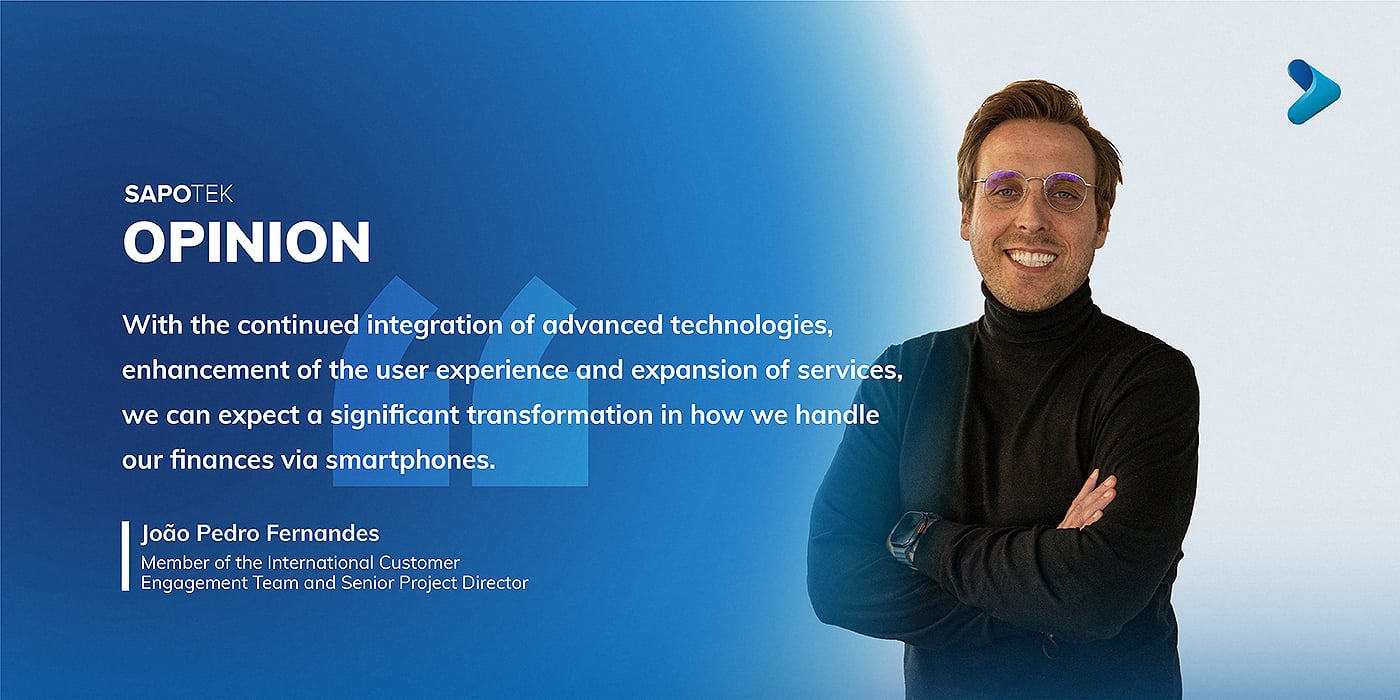 SAPOTEK
OPINION

With the continued integration of advanced technologies, enhancement of the user experience and expansion of services, we can expect a significant transformation in how we handle our finances via smartphones.

João Pedro Fernandes
Member of the International Customer Engagement Team and Senior Project Director